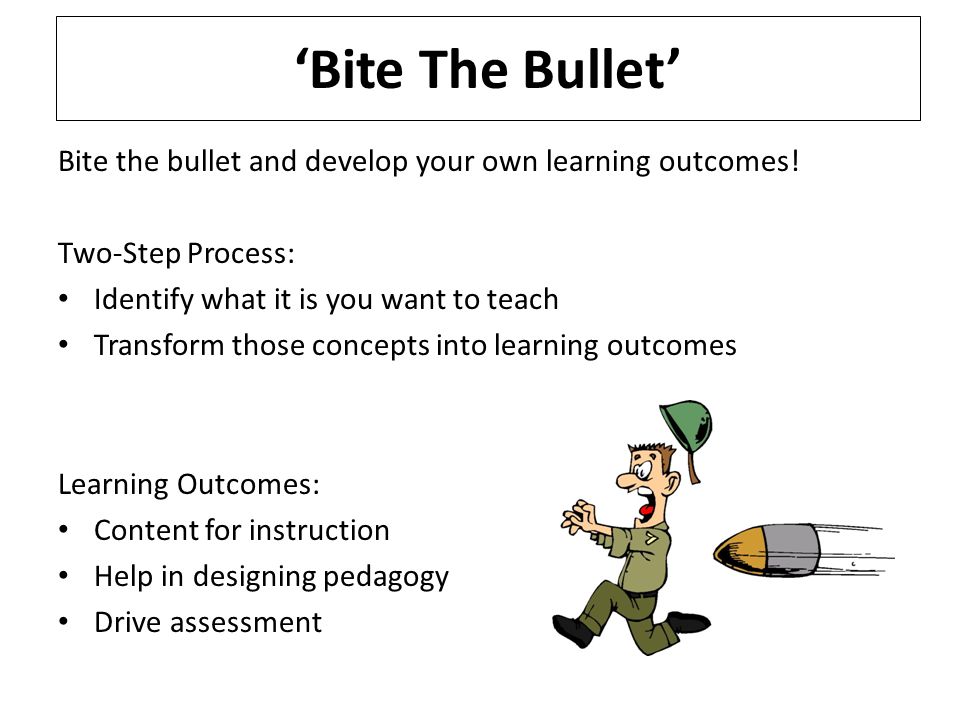 ‘Bite The Bullet’

Bite the bullet and develop your own learning outcomes!

Two-Step Process:
• Identify what it is you want to teach
• Transform those concepts into learning outcomes

Learning Outcomes:
• Content for instruction
• Help in designing pedagogy
• Drive assessment